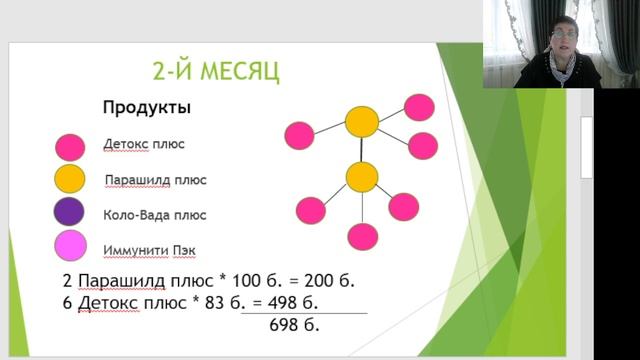 2-Й МЕСЯЦ

Продукты

Детокс плюс

Парашилд плюс

Коло-Вада плюс

Иммунити Пэк

2 Парашилд плюс * 100 б. = 200 б.
6 Детокс плюс * 83 б. = 498 б.
698 б.